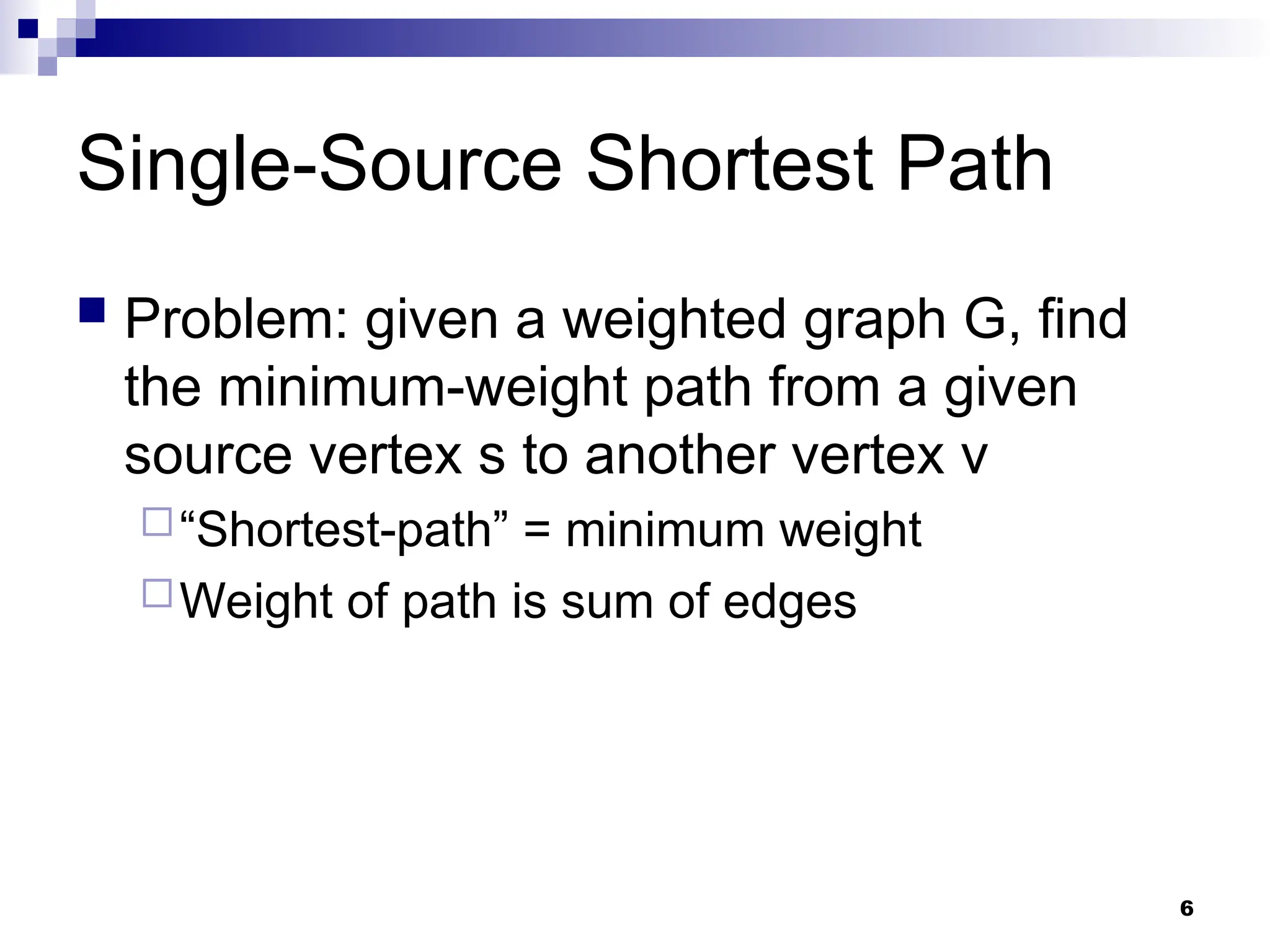 Single-Source Shortest Path

Problem: given a weighted graph G, find the minimum-weight path from a given source vertex s to another vertex v

“Shortest-path” = minimum weight

Weight of path is sum of edges

6